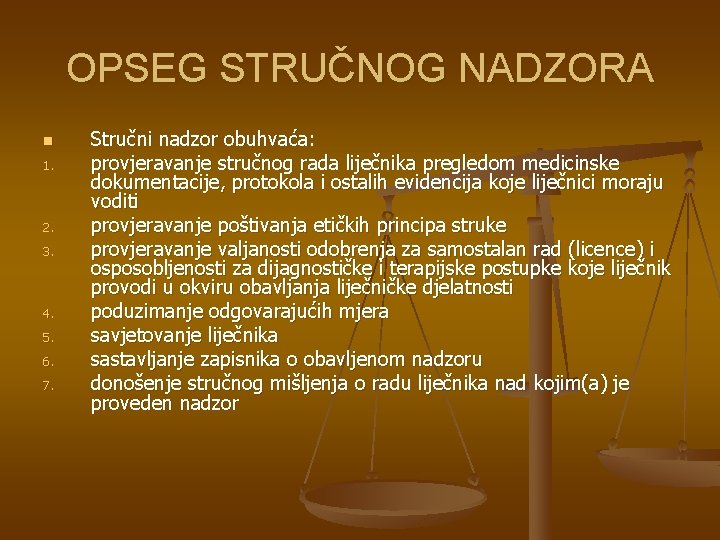 OPSEG STRUČNOG NADZORA

Stručni nadzor obuhvaća:

1. provjeravanje stručnog rada liječnika pregledom medicinske dokumentacije, protokola i ostalih evidencija koje liječnici moraju voditi
2. provjeravanje poštivanja etičkih principa struke
3. provjeravanje valjanosti odobrenja za samostalan rad (licence) i osposobljenosti za dijagnostičke i terapijske postupke koje liječnik provodi u okviru obavljanja liječničke djelatnosti
4. poduzimanje odgovarajućih mjera
5. savjetovanje liječnika
6. sastavljanje zapisnika o obavljenom nadzoru
7. donošenje stručnog mišljenja o radu liječnika nad kojim(a) je proveden nadzor